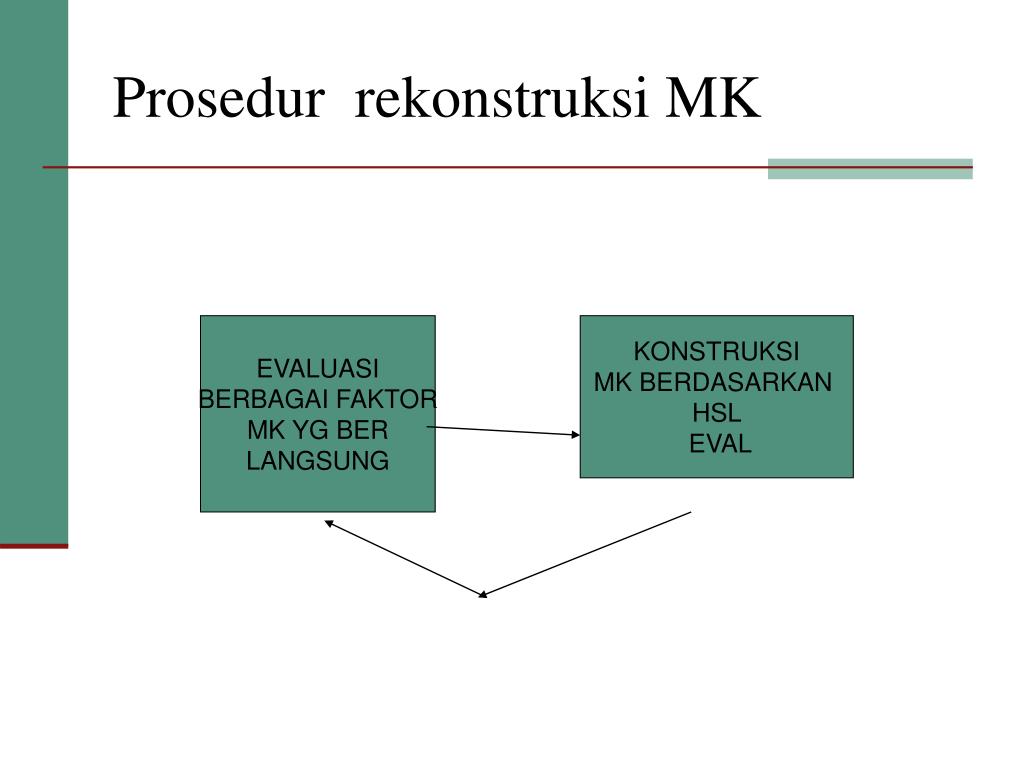 Prosedur rekonstruksi MK

EVALUASI BERBAGAI FAKTOR MK YG BER LANGSUNG

KONSTRUKSI MK BERDASARKAN HSL EVAL